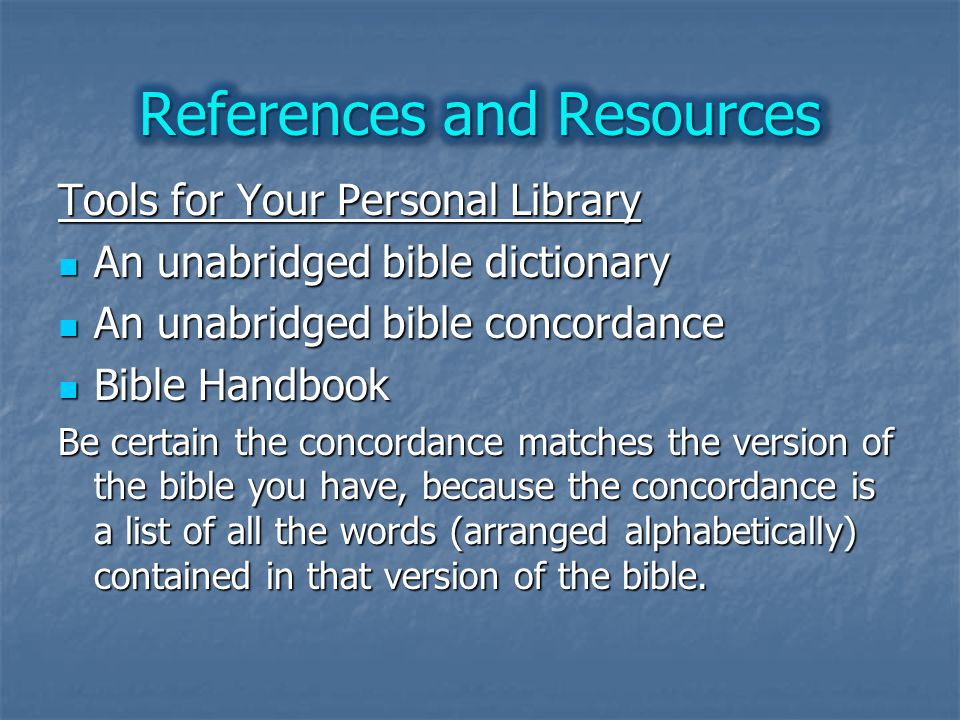 References and Resources

Tools for Your Personal Library

- An unabridged bible dictionary
- An unabridged bible concordance
- Bible Handbook

Be certain the concordance matches the version of the bible you have, because the concordance is a list of all the words (arranged alphabetically) contained in that version of the bible.